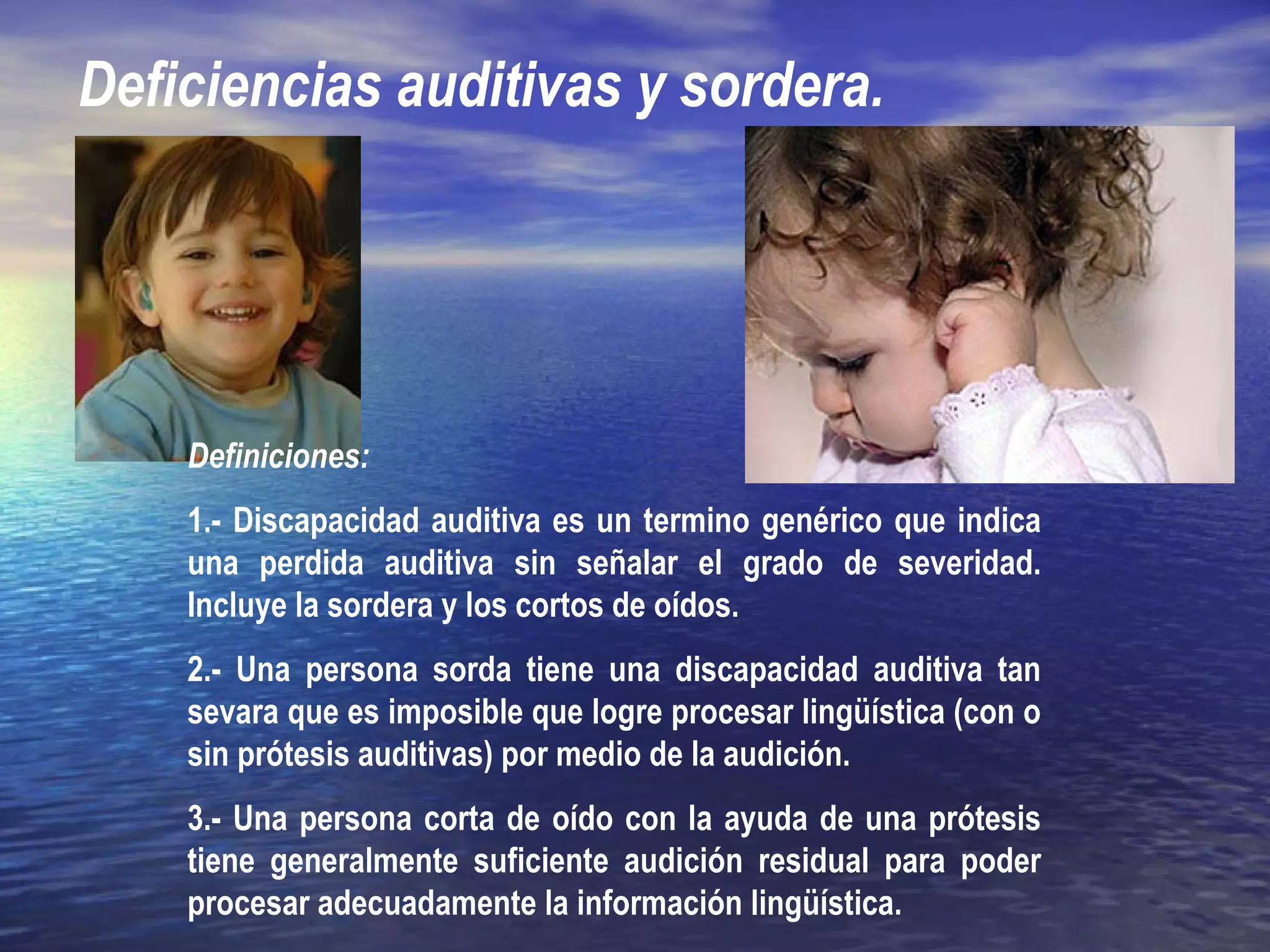 Deficiencias auditivas y sordera.

Definiciones:

1.- Discapacidad auditiva es un termino genérico que indica una perdida auditiva sin señalar el grado de severidad. Incluye la sordera y los cortos de oídos.

2.- Una persona sorda tiene una discapacidad auditiva tan sevara que es imposible que logre procesar lingüística (con o sin prótesis auditivas) por medio de la audición.

3.- Una persona corta de oído con la ayuda de una prótesis tiene generalmente suficiente audición residual para poder procesar adecuadamente la información lingüística.